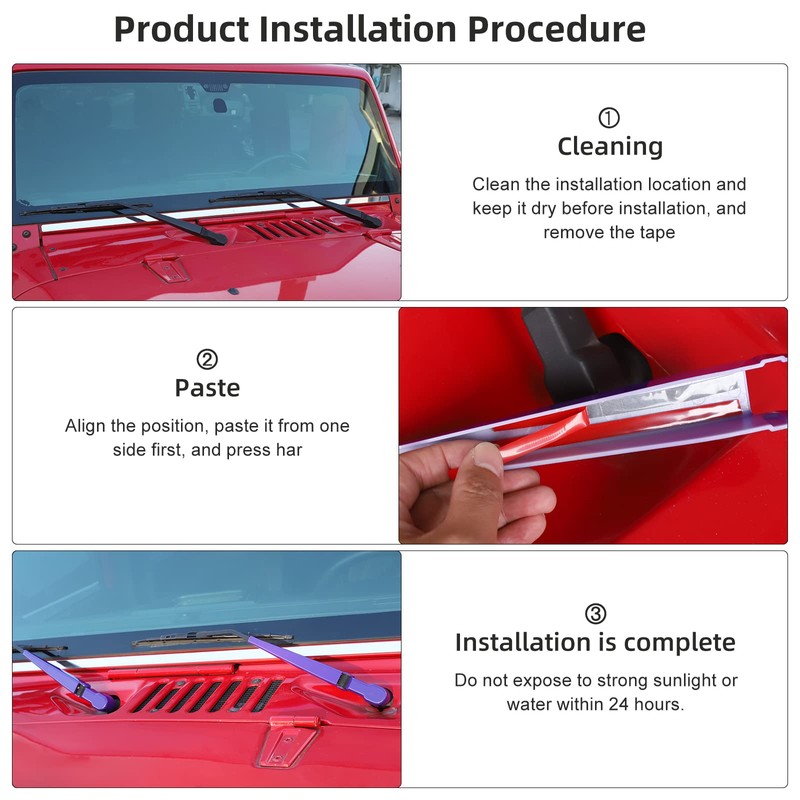 Product Installation Procedure

①
Cleaning
Clean the installation location and keep it dry before installation, and remove the tape

②
Paste
Align the position, paste it from one side first, and press har

③
Installation is complete
Do not expose to strong sunlight or water within 24 hours.